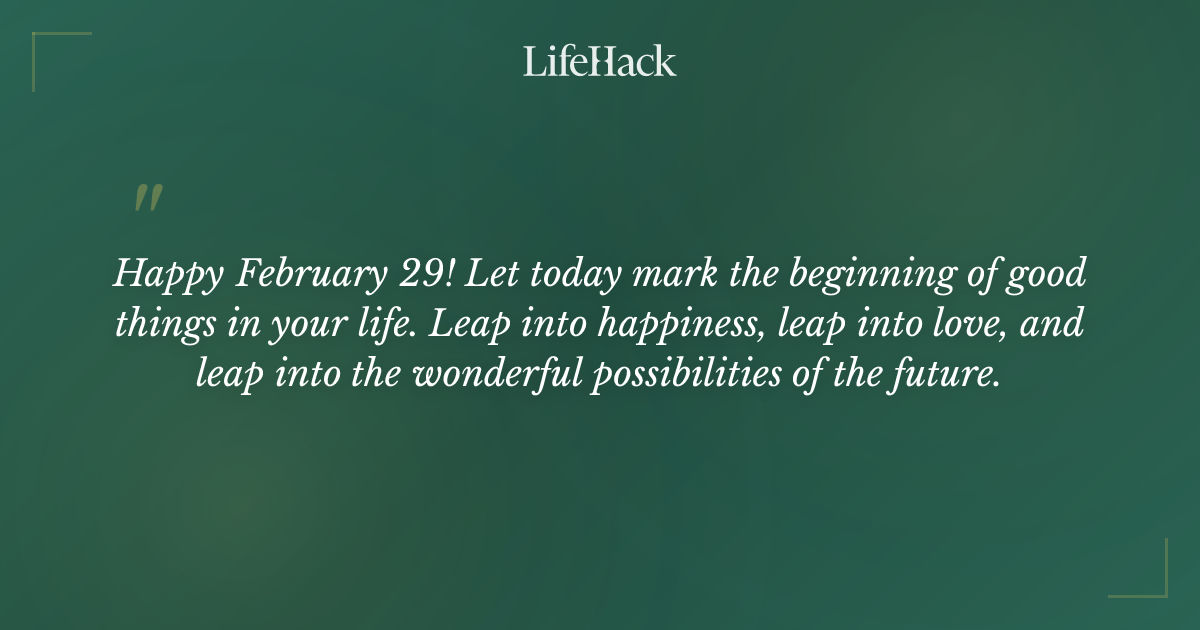 LifeHack

"

Happy February 29! Let today mark the beginning of good things in your life. Leap into happiness, leap into love, and leap into the wonderful possibilities of the future.